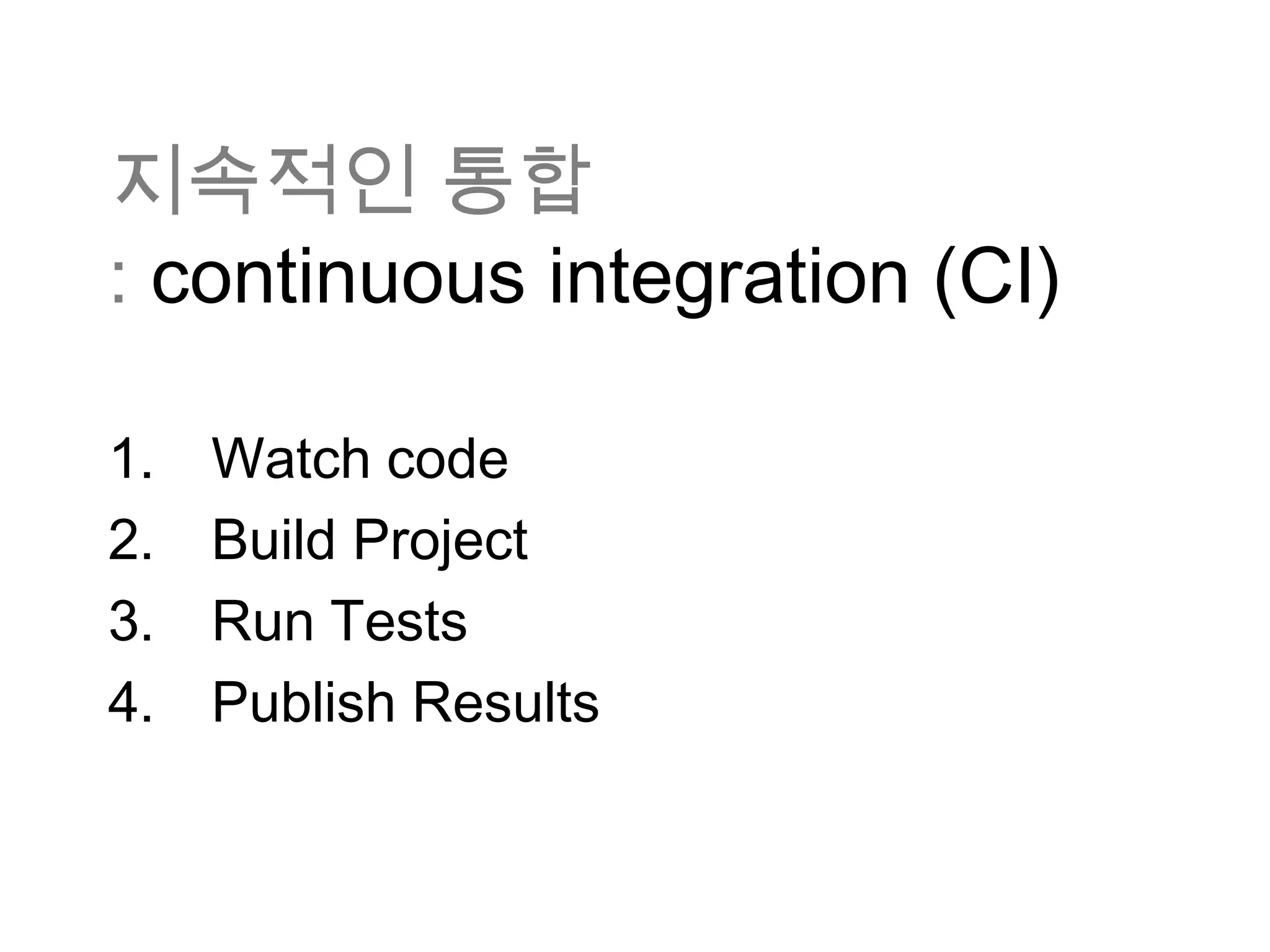 지속적인 통합
: continuous integration (CI)

1. Watch code
2. Build Project
3. Run Tests
4. Publish Results